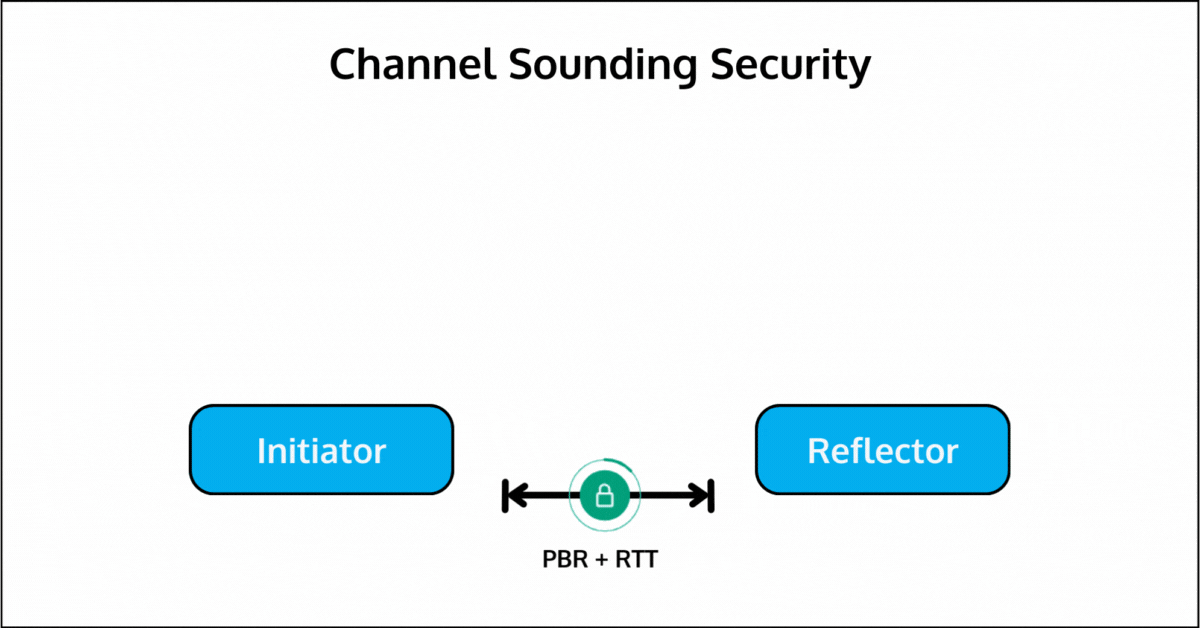 Channel Sounding Security

Initiator

Reflector

PBR + RTT